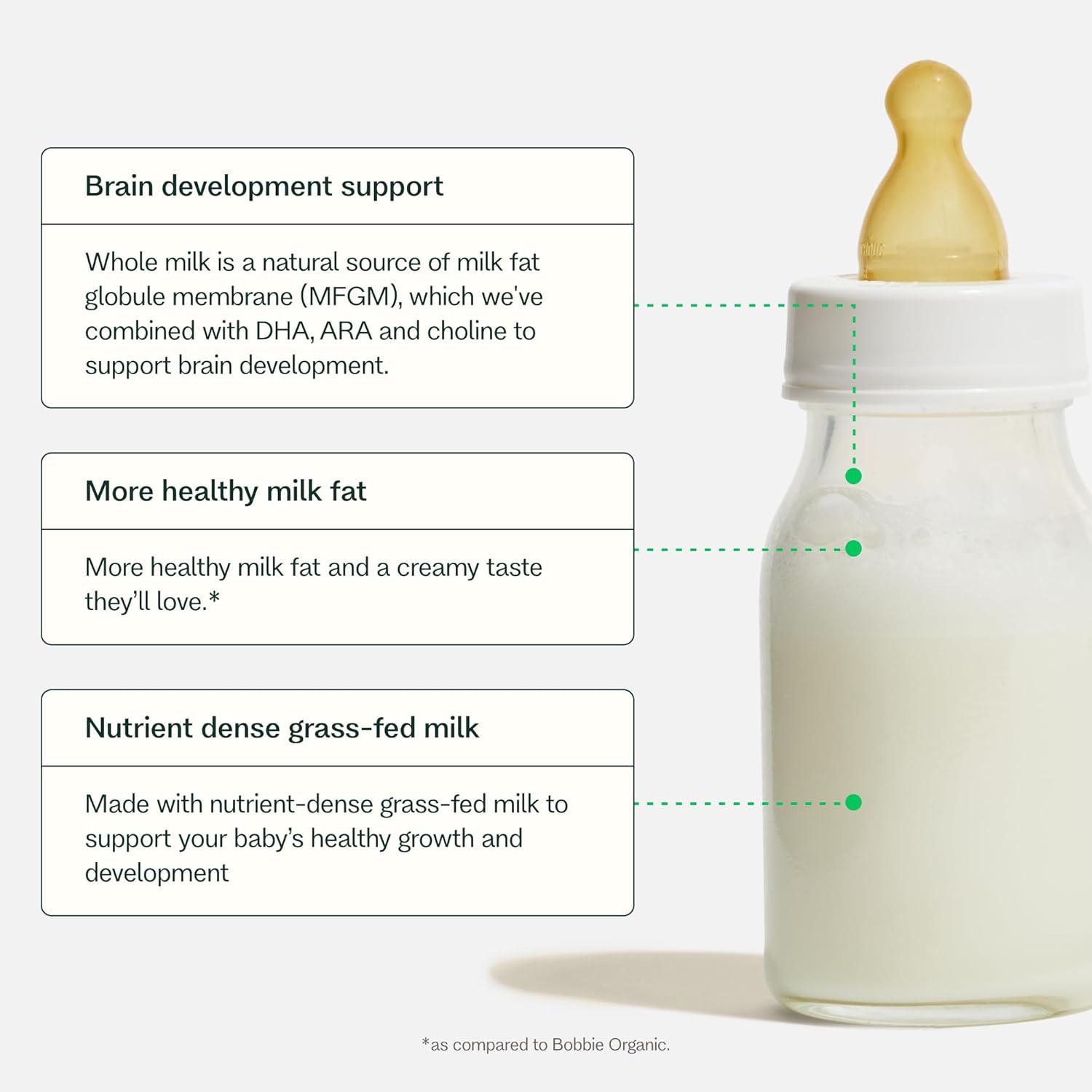 Brain development support

Whole milk is a natural source of milk fat globule membrane (MFGM), which we've combined with DHA, ARA and choline to support brain development.

More healthy milk fat

More healthy milk fat and a creamy taste they'll love.*

Nutrient dense grass-fed milk

Made with nutrient-dense grass-fed milk to support your baby's healthy growth and development

*as compared to Bobbie Organic.